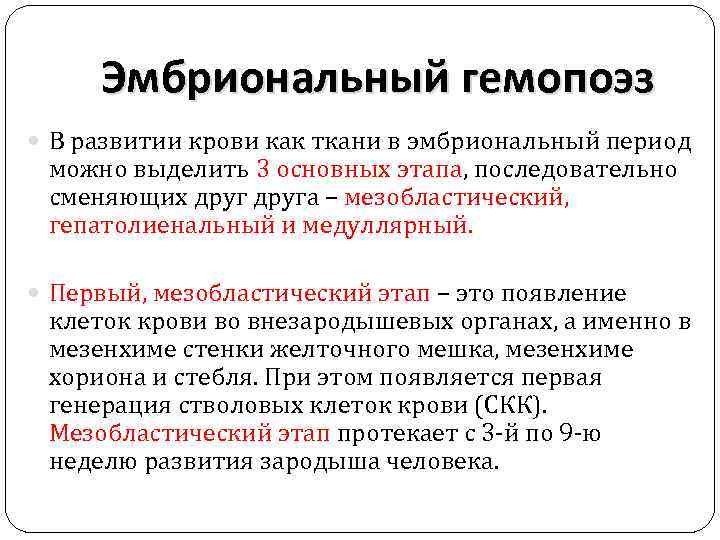 Эмбриональный гемопоэз

В развитии крови как ткани в эмбриональный период можно выделить 3 основных этапа, последовательно сменяющих друг друга – мезобластический, гепатолиенальный и медуллярный.

Первый, мезобластический этап – это появление клеток крови во внезародышевых органах, а именно в мезенхиме стенки желточного мешка, мезенхиме хориона и стебля. При этом появляется первая генерация стволовых клеток крови (СКК). Мезобластический этап протекает с 3-й по 9-ю неделю развития зародыша человека.